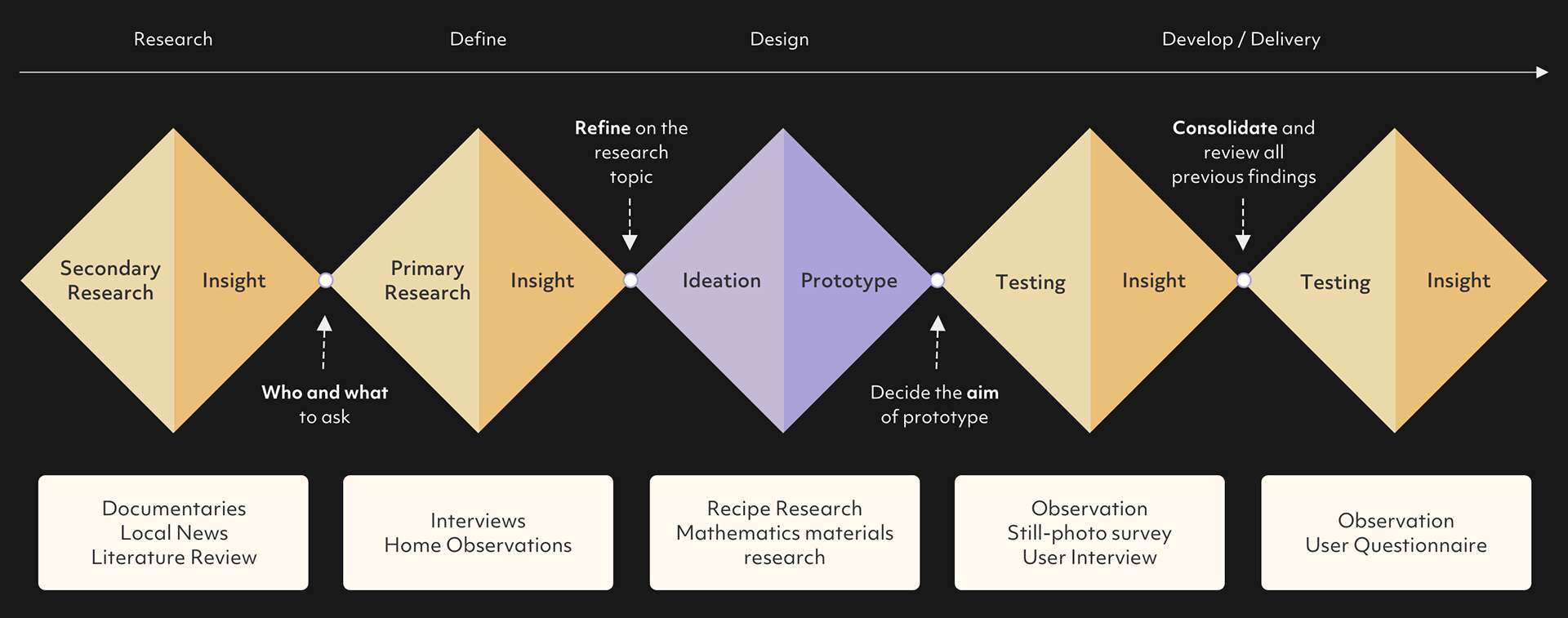 Research Define Design Develop / Delivery

Refine on the research topic

Consolidate and review all previous findings

Secondary Research

Insight

Primary Research

Insight

Ideation

Prototype

Testing

Insight

Testing

Insight

Who and what to ask

Decide the aim of prototype

Documentaries
Local News
Literature Review

Interviews
Home Observations

Recipe Research
Mathematics materials research

Observation
Still-photo survey
User Interview

Observation
User Questionnaire